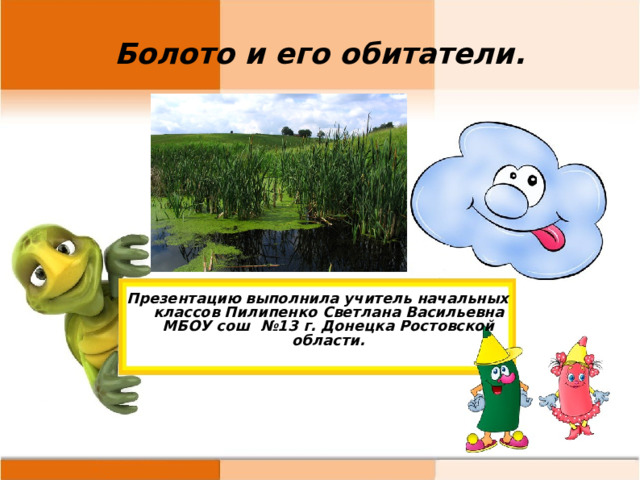 Болото и его обитатели.

Презентацию выполнила учитель начальных классов Пилипенко Светлана Васильевна МБОУ сош №13 г. Донецка Ростовской области.